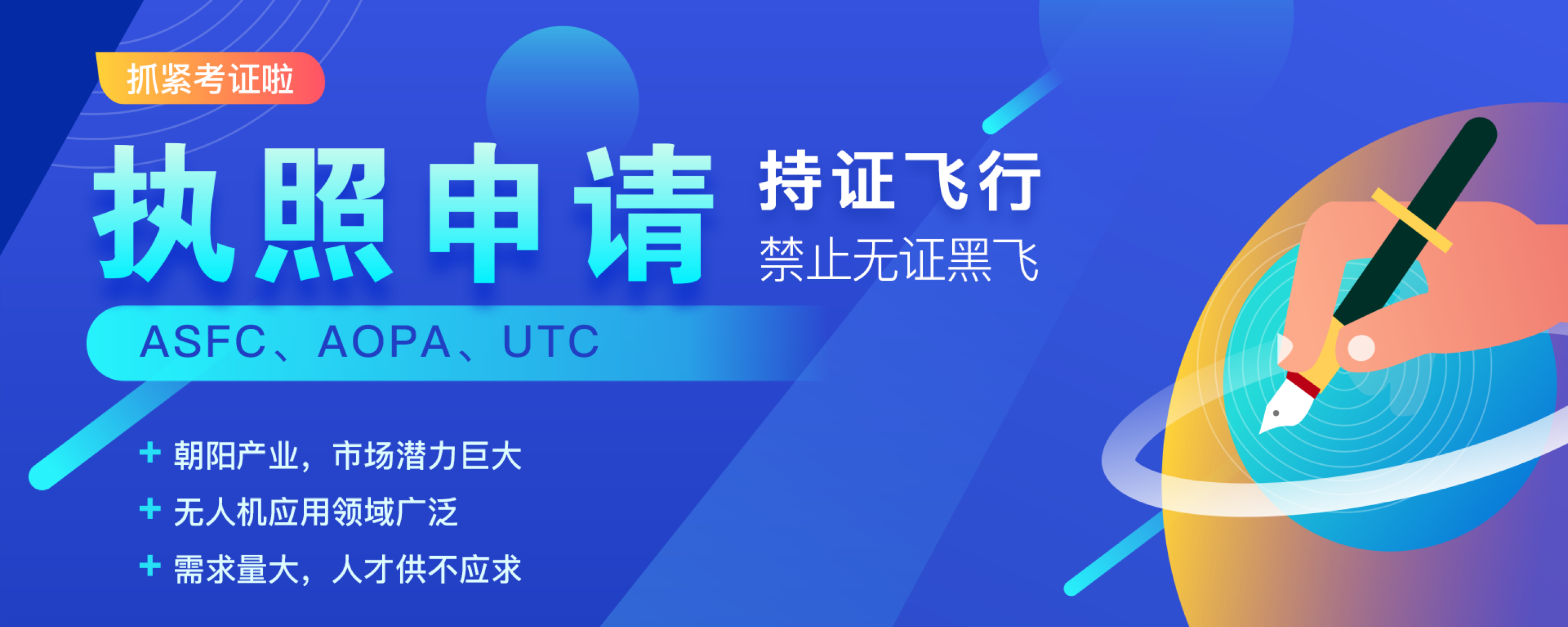 抓紧考证啦

执照申请

持证飞行

禁止无证黑飞

ASFC、AOPA、UTC

+ 朝阳产业，市场潜力巨大

+ 无人机应用领域广泛

+ 需求量大，人才供不应求